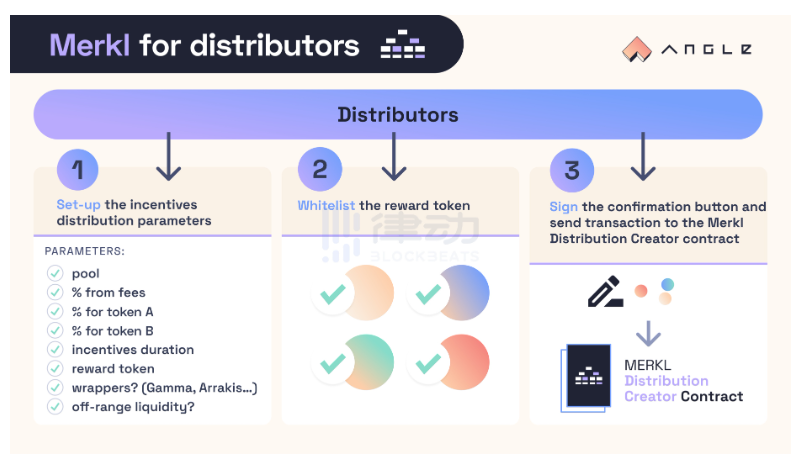 Merkl for distributors

ANGLE

Distributors

1
Set-up the incentives distribution parameters

PARAMETERS:
pool
% from fees
% for token A
% for token B
incentives duration
reward token
wrappers? (Gamma, Arrakis...)
off-range liquidity?

2
Whitelist the reward token

律动
BLOCKBEATS

3
Sign the confirmation button and send transaction to the Merkl Distribution Creator contract

MERKL
Distribution
Creator Contract